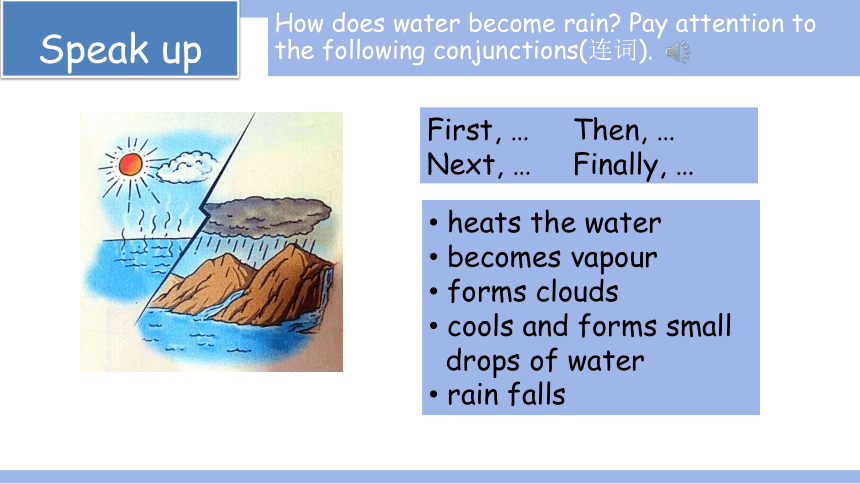 Speak up

How does water become rain? Pay attention to the following conjunctions(连词).

First, … Then, …
Next, … Finally, …

• heats the water
• becomes vapour
• forms clouds
• cools and forms small drops of water
• rain falls